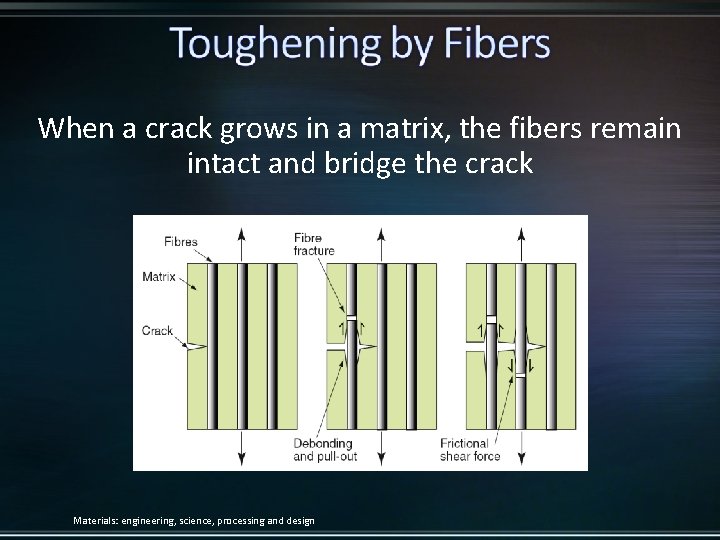 Toughening by Fibers

When a crack grows in a matrix, the fibers remain intact and bridge the crack

Fibres
Matrix
Crack
Fibre fracture
Debonding and pull-out
Frictional shear force

Materials: engineering, science, processing and design